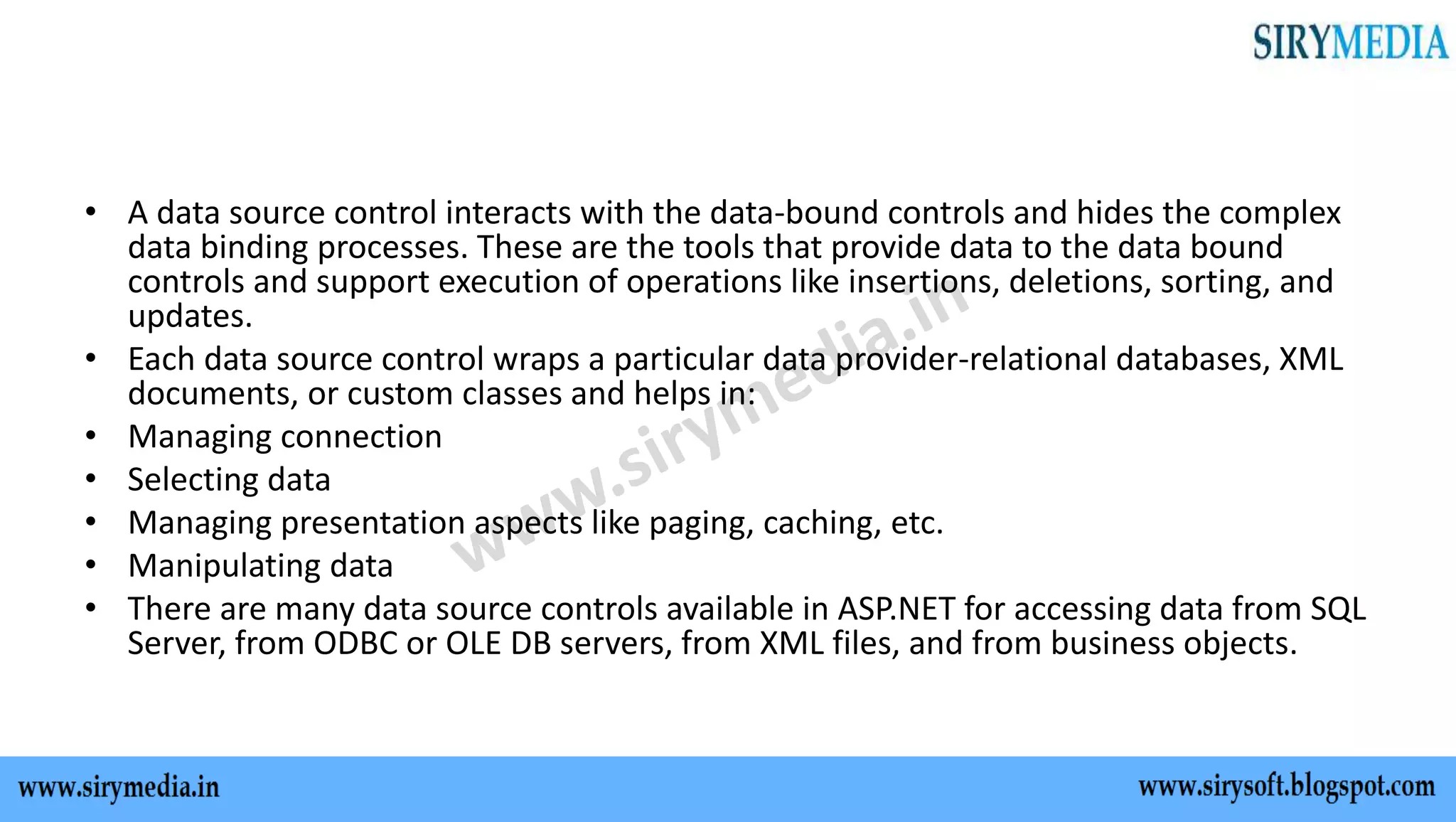 SIRYMEDIA

• A data source control interacts with the data-bound controls and hides the complex data binding processes. These are the tools that provide data to the data bound controls and support execution of operations like insertions, deletions, sorting, and updates.
• Each data source control wraps a particular data provider-relational databases, XML documents, or custom classes and helps in:
• Managing connection
• Selecting data
• Managing presentation aspects like paging, caching, etc.
• Manipulating data
• There are many data source controls available in ASP.NET for accessing data from SQL Server, from ODBC or OLE DB servers, from XML files, and from business objects.

www.sirymedia.in

www.sirymedia.in www.sirysoft.blogspot.com